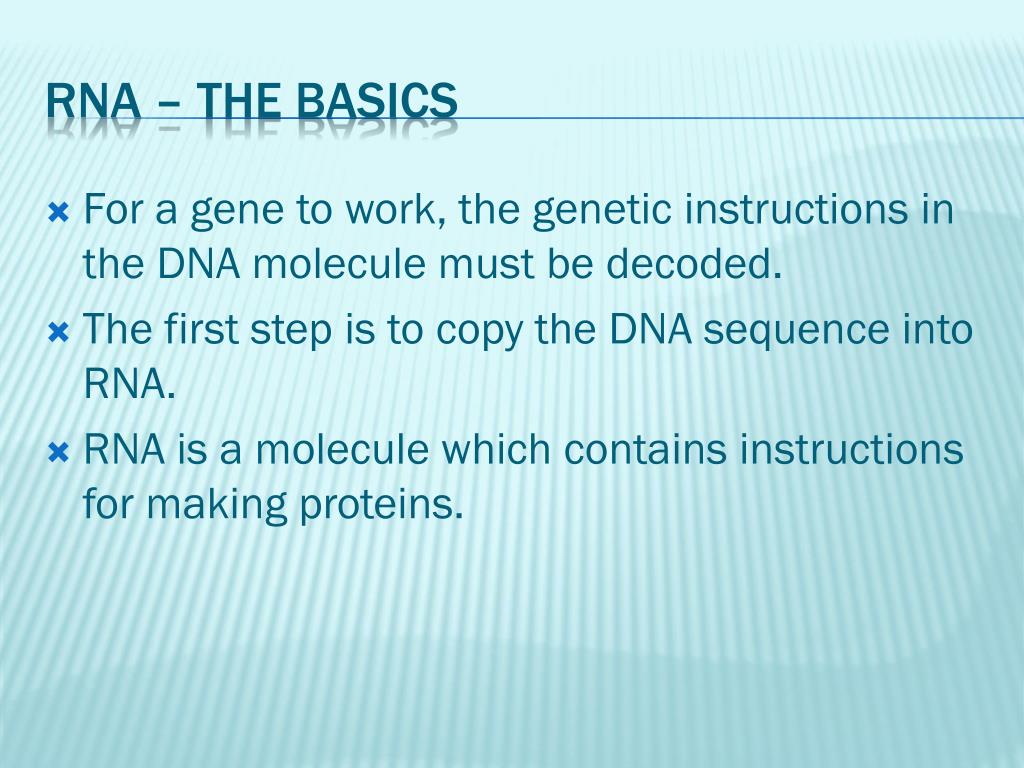 RNA – THE BASICS

For a gene to work, the genetic instructions in the DNA molecule must be decoded.

The first step is to copy the DNA sequence into RNA.

RNA is a molecule which contains instructions for making proteins.